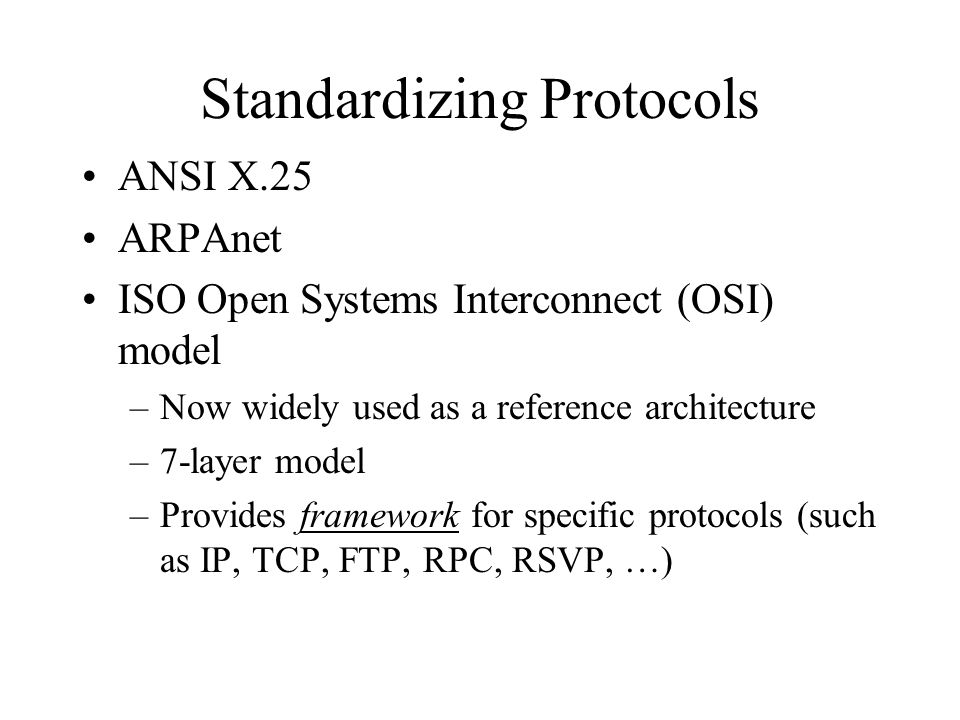 Standardizing Protocols

• ANSI X.25
• ARPAnet
• ISO Open Systems Interconnect (OSI) model
  – Now widely used as a reference architecture
  – 7-layer model
  – Provides framework for specific protocols (such as IP, TCP, FTP, RPC, RSVP, …)